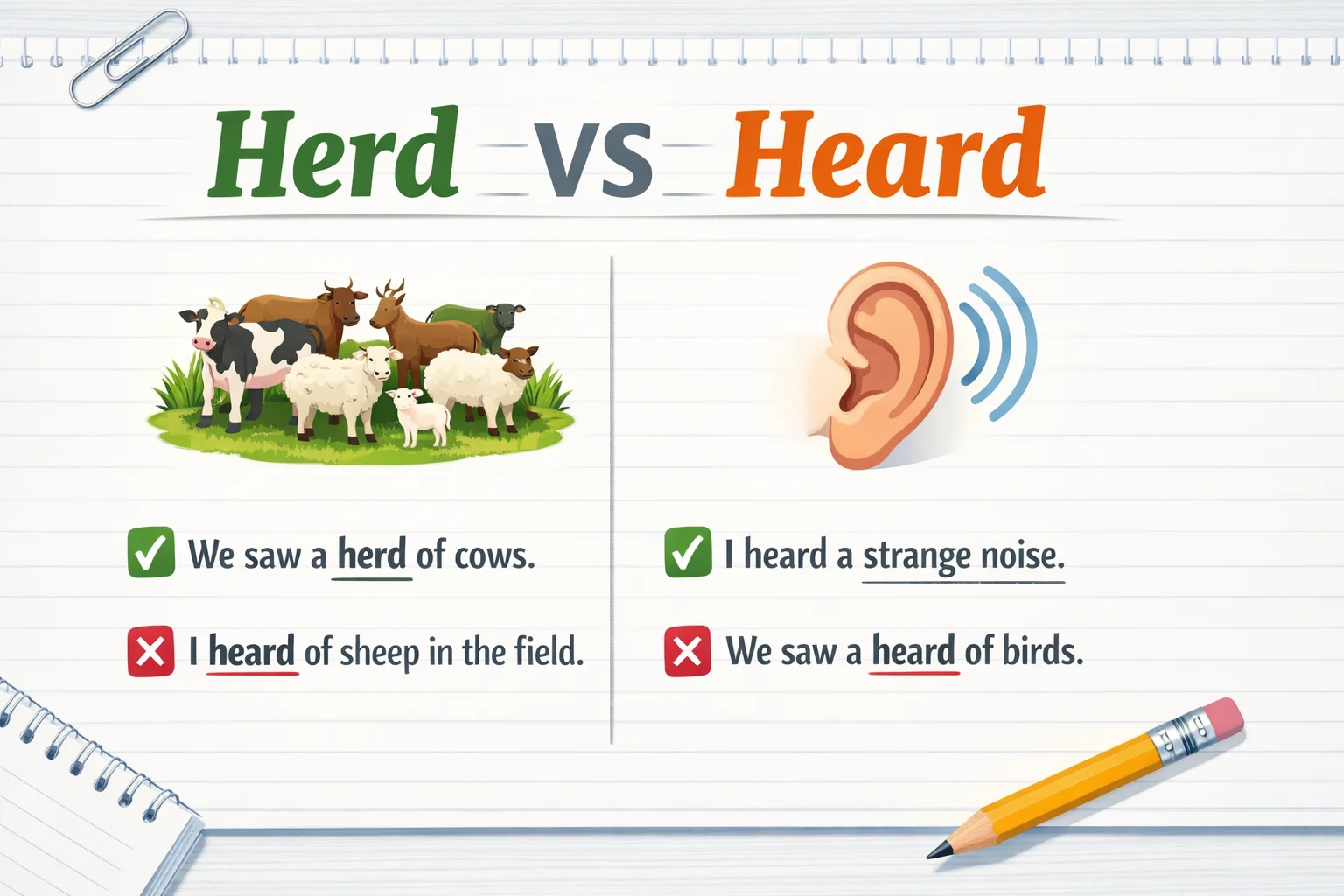 Herd VS Heard

✓ We saw a herd of cows.

✗ I heard of sheep in the field.

✓ I heard a strange noise.

✗ We saw a heard of birds.